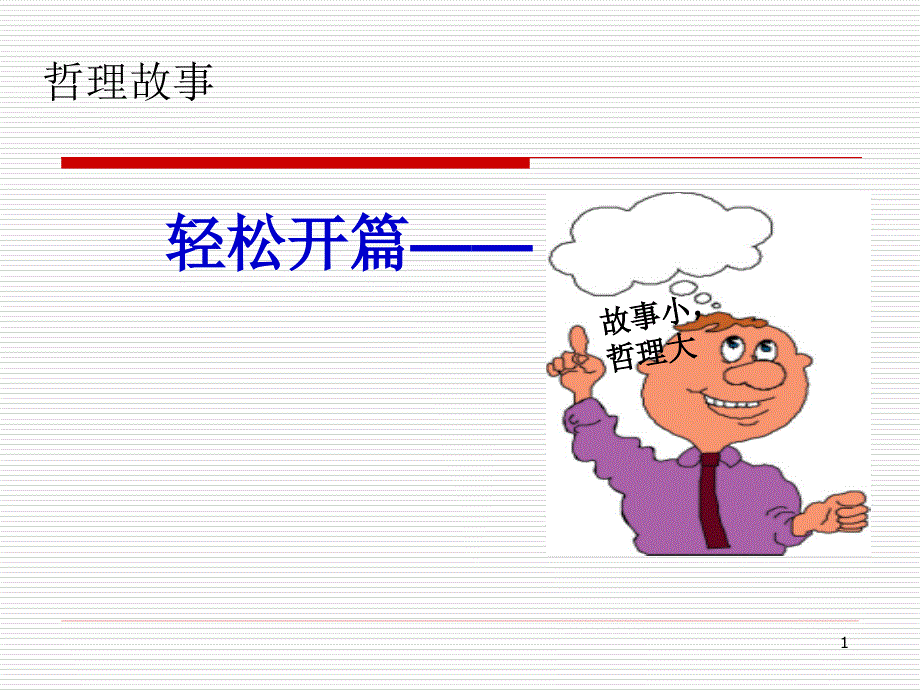 哲理故事

轻松开篇——

故事小，
哲理大

1